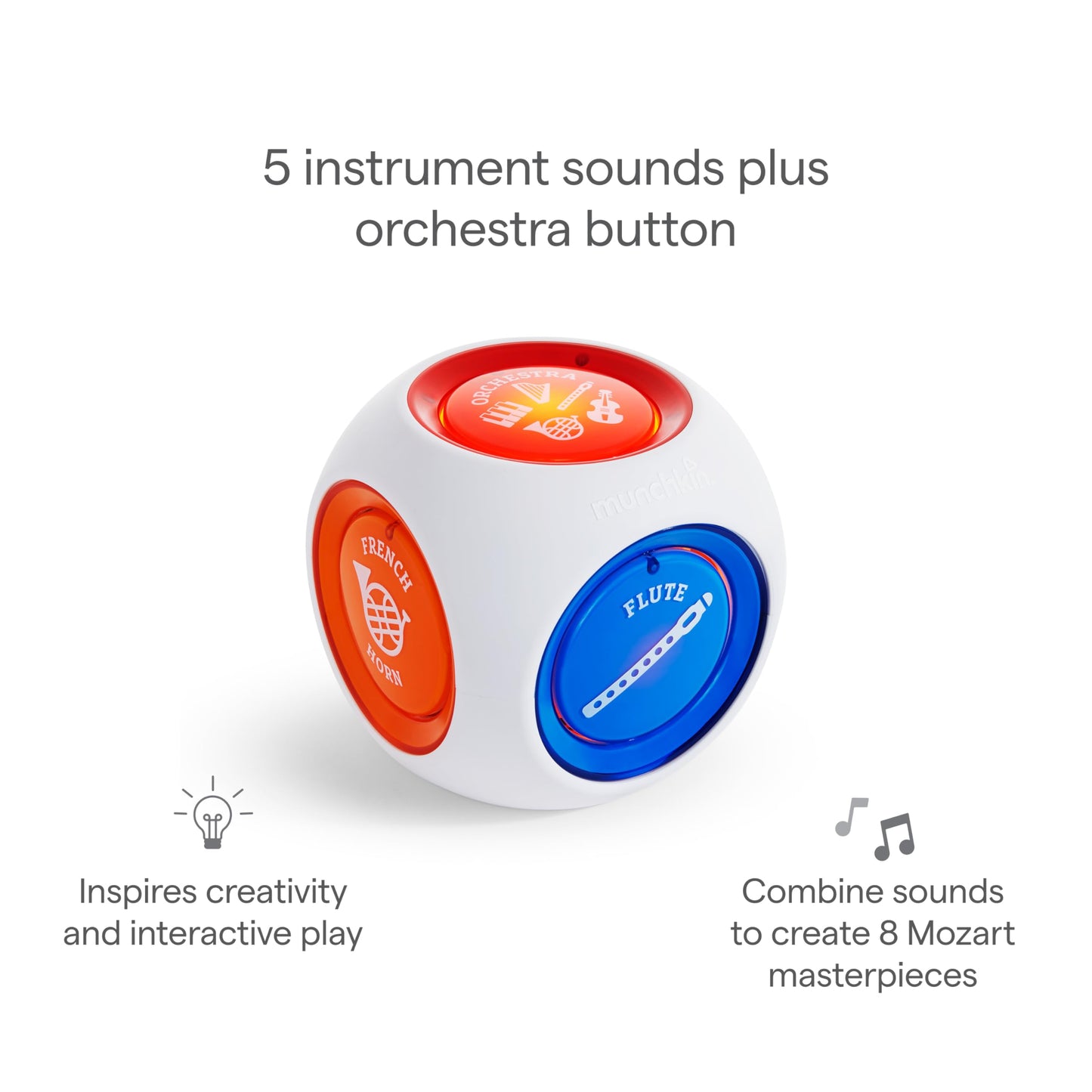 5 instrument sounds plus orchestra button

ORCHESTRA

munchkin

FRENCH HORN

FLUTE

Inspires creativity and interactive play

Combine sounds to create 8 Mozart masterpieces